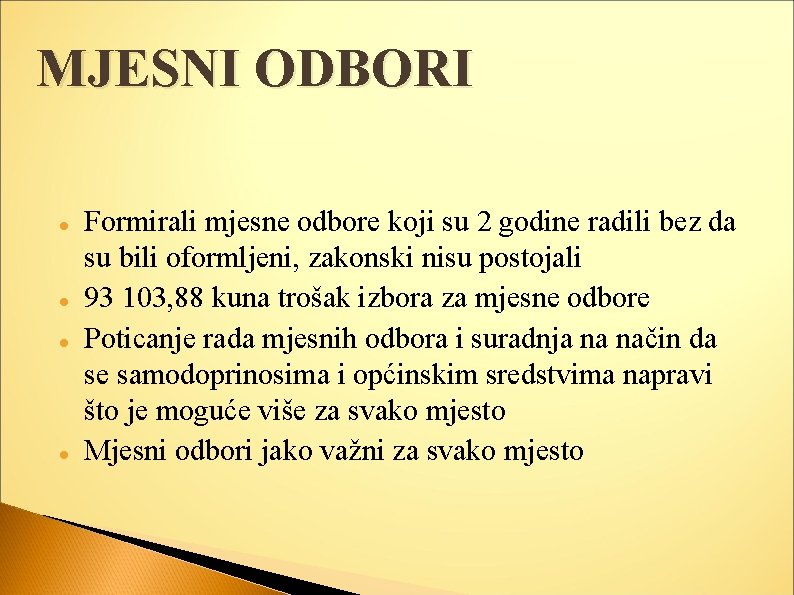 MJESNI ODBORI

- Formirali mjesne odbore koji su 2 godine radili bez da su bili oformljeni, zakonski nisu postojali
- 93 103,88 kuna trošak izbora za mjesne odbore
- Poticanje rada mjesnih odbora i suradnja na način da se samodoprinosima i općinskim sredstvima napravi što je moguće više za svako mjesto
- Mjesni odbori jako važni za svako mjesto